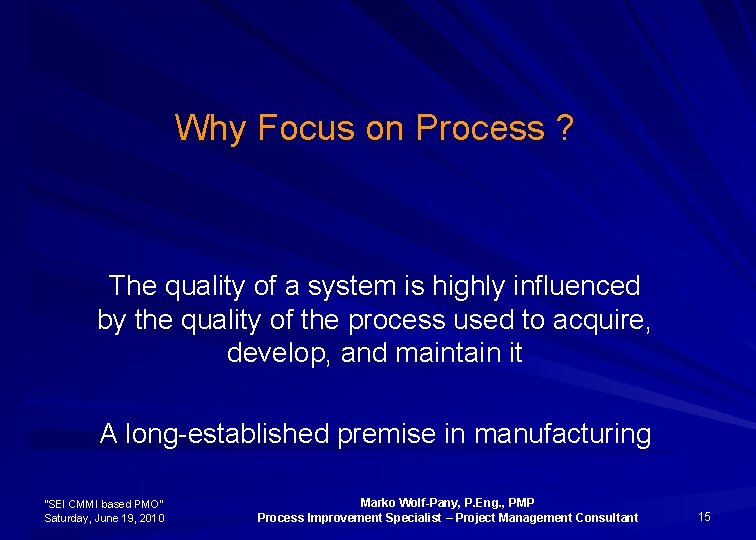 Why Focus on Process ?

The quality of a system is highly influenced by the quality of the process used to acquire, develop, and maintain it

A long-established premise in manufacturing

"SEI CMMI based PMO"
Saturday, June 19, 2010

Marko Wolf-Pany, P.Eng., PMP
Process Improvement Specialist – Project Management Consultant

15